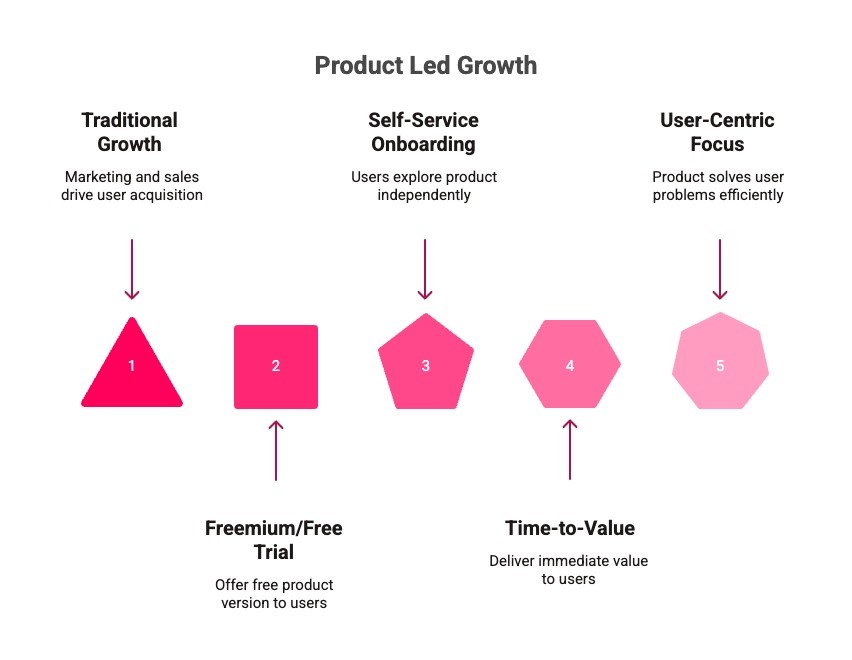 Product Led Growth

Traditional Growth

Marketing and sales drive user acquisition

Self-Service Onboarding

Users explore product independently

User-Centric Focus

Product solves user problems efficiently

1

2

3

4

5

Freemium/Free Trial

Offer free product version to users

Time-to-Value

Deliver immediate value to users